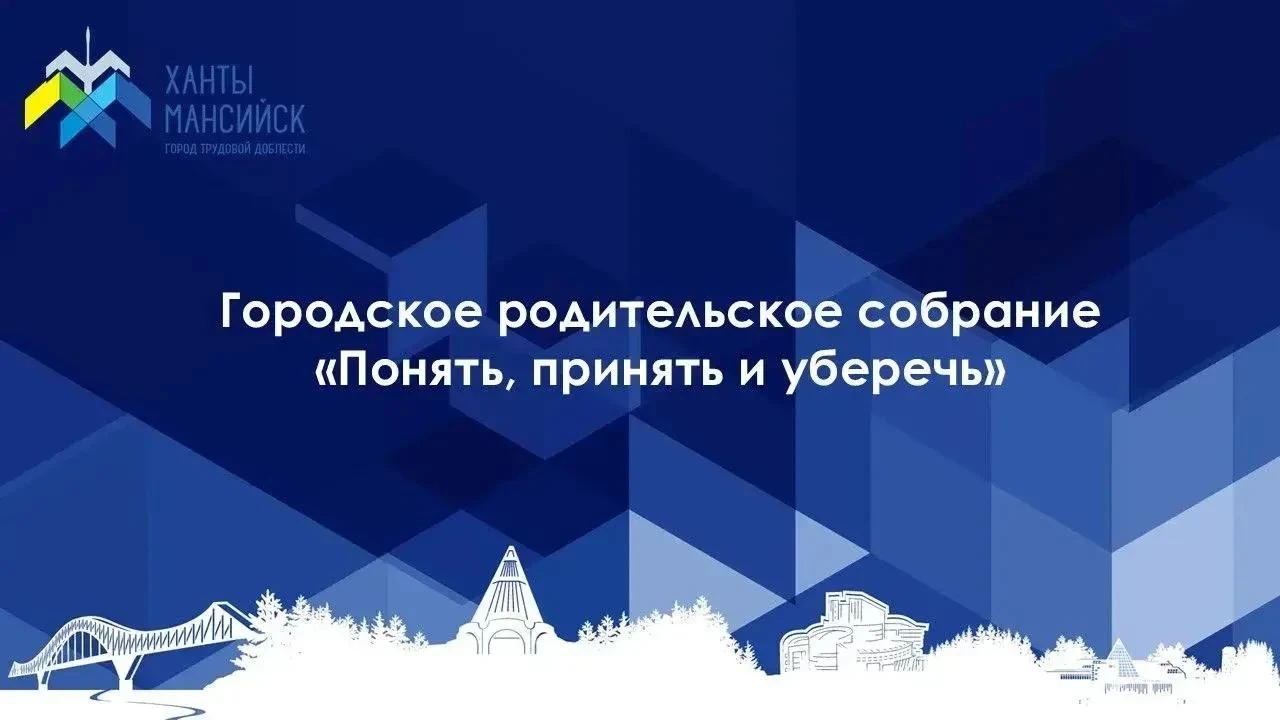 ХАНТЫ
МАНСИЙСК
ГОРОД ТРУДОВОЙ ДОБЛЕСТИ

Городское родительское собрание
«Понять, принять и уберечь»